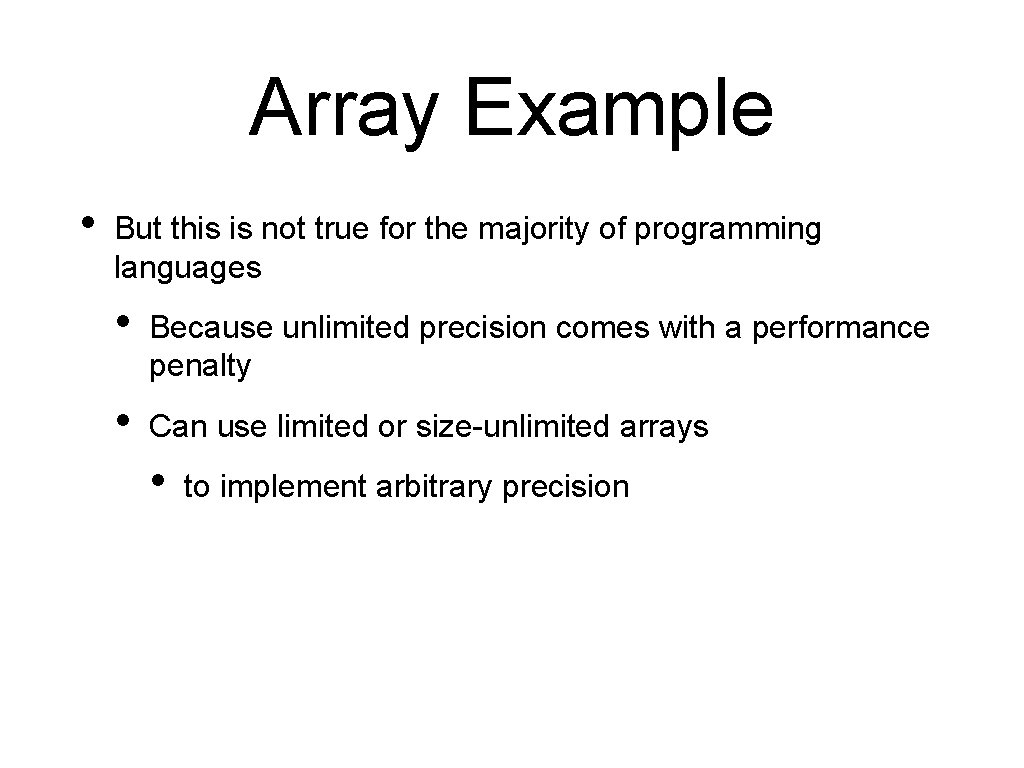 Array Example

• But this is not true for the majority of programming languages

• Because unlimited precision comes with a performance penalty

• Can use limited or size-unlimited arrays

• to implement arbitrary precision